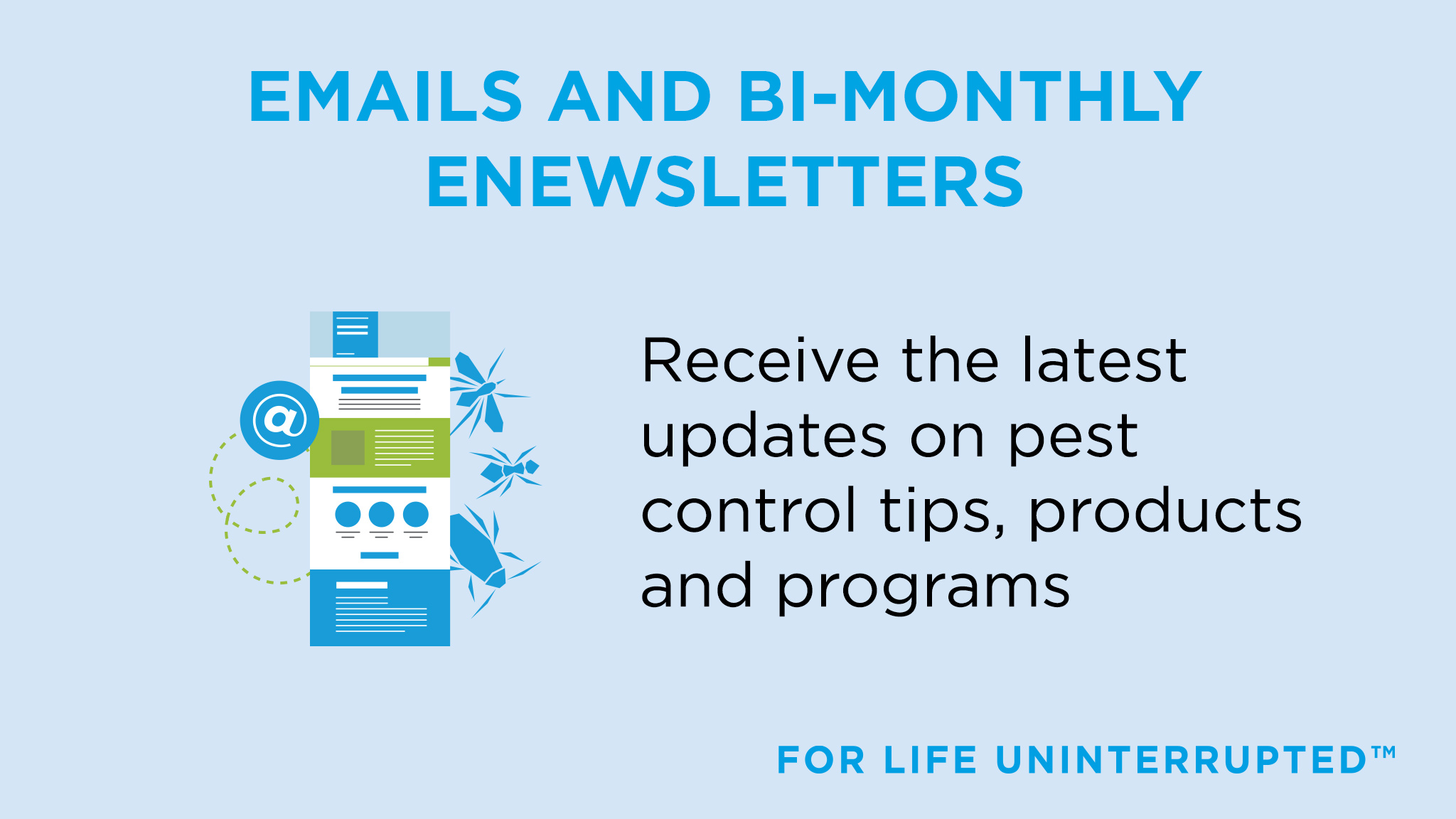 EMAILS AND BI-MONTHLY ENEWSLETTERS

@

Receive the latest updates on pest control tips, products and programs

FOR LIFE UNINTERRUPTED™